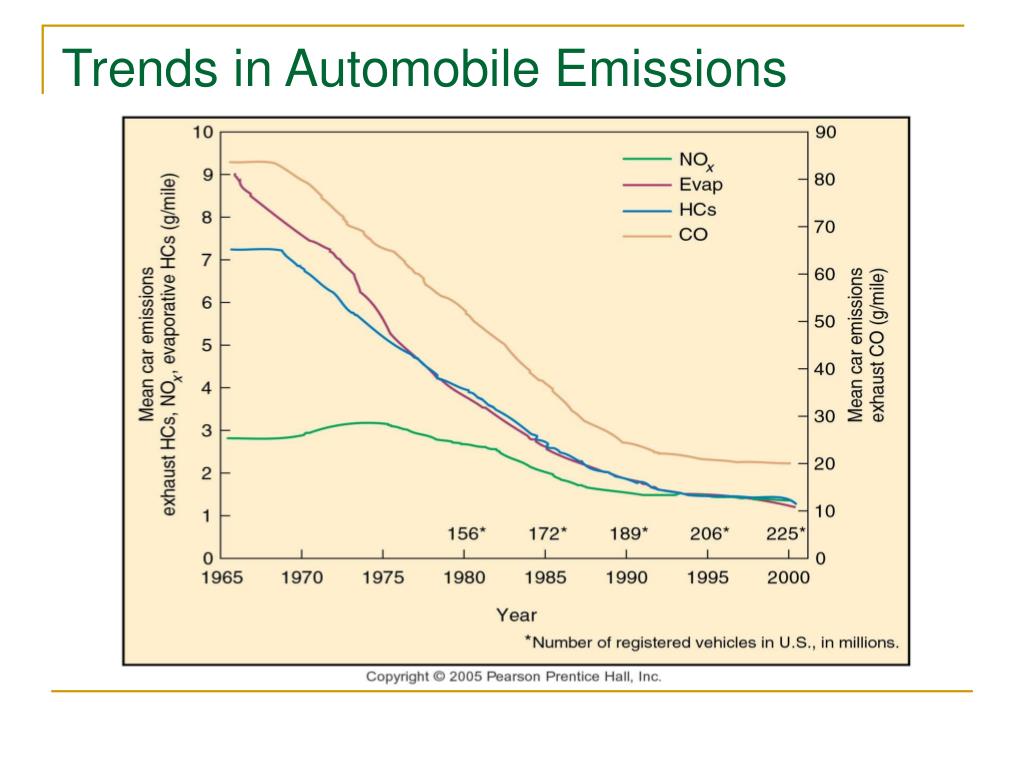 Trends in Automobile Emissions

Mean car emissions exhaust HCs, $NO_x$, evaporative HCs (g/mile)

10
9
8
7
6
5
4
3
2
1
0

$NO_x$
Evap
HCs
CO

90
80
70
60
50
40
30
20
10
0

Mean car emissions exhaust CO (g/mile)

156* 172* 189* 206* 225*

1965 1970 1975 1980 1985 1990 1995 2000

Year

*Number of registered vehicles in U.S., in millions.

Copyright © 2005 Pearson Prentice Hall, Inc.